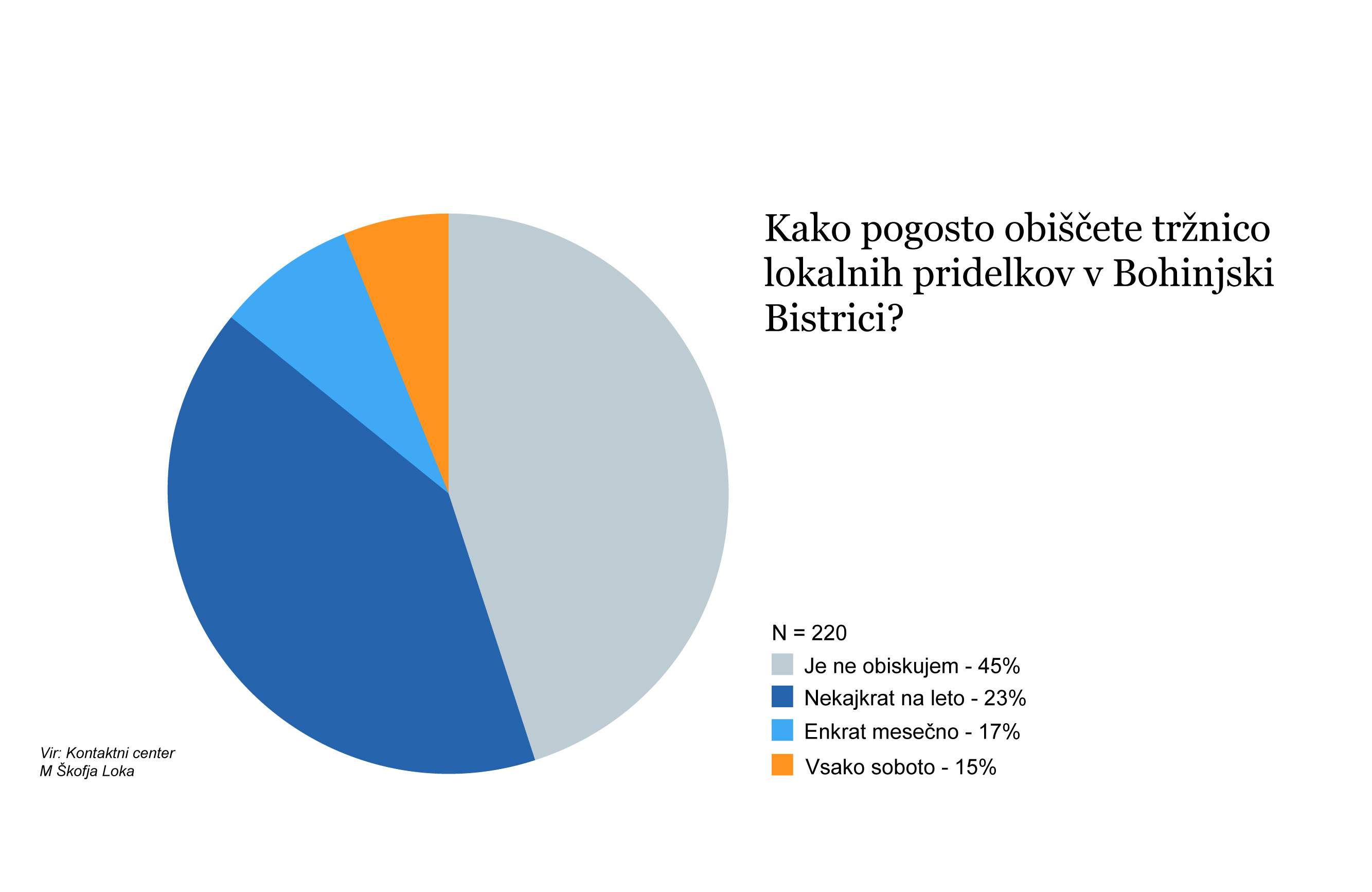 Kako pogosto obiščete tržnico lokalnih pridelkov v Bohinjski Bistrici?

N = 220

Je ne obiskujem - 45%

Nekajkrat na leto - 23%

Enkrat mesečno - 17%

Vsako soboto - 15%

Vir: Kontaktni center
M Škofja Loka